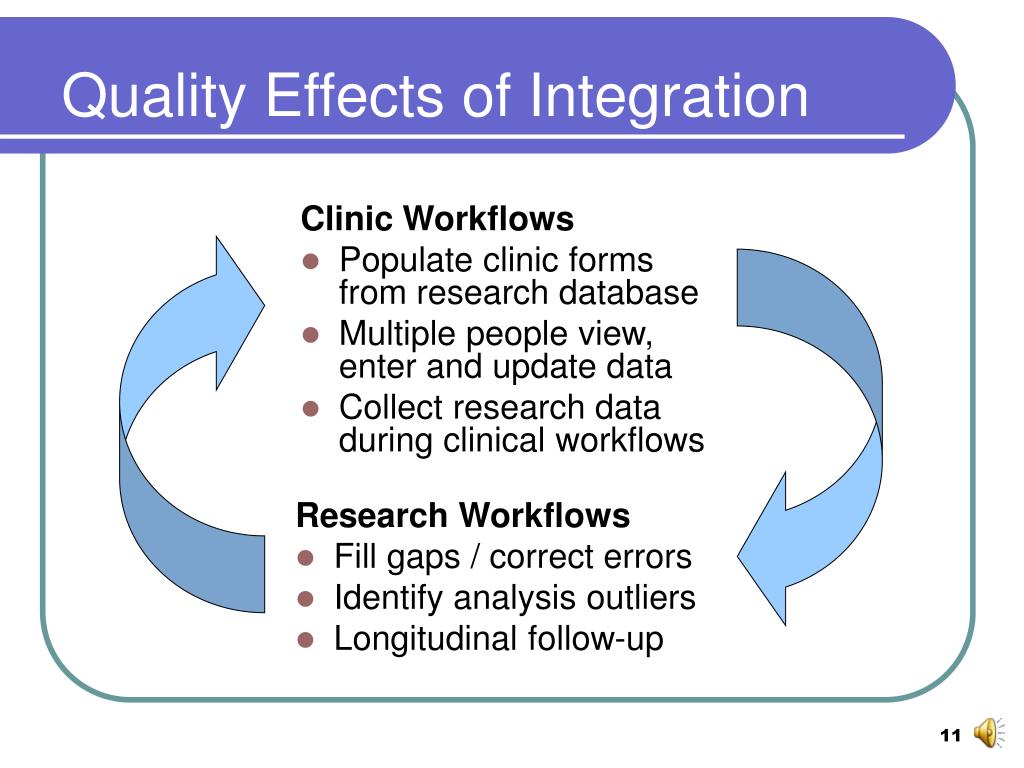 Quality Effects of Integration

Clinic Workflows
- Populate clinic forms from research database
- Multiple people view, enter and update data
- Collect research data during clinical workflows

Research Workflows
- Fill gaps / correct errors
- Identify analysis outliers
- Longitudinal follow-up

11